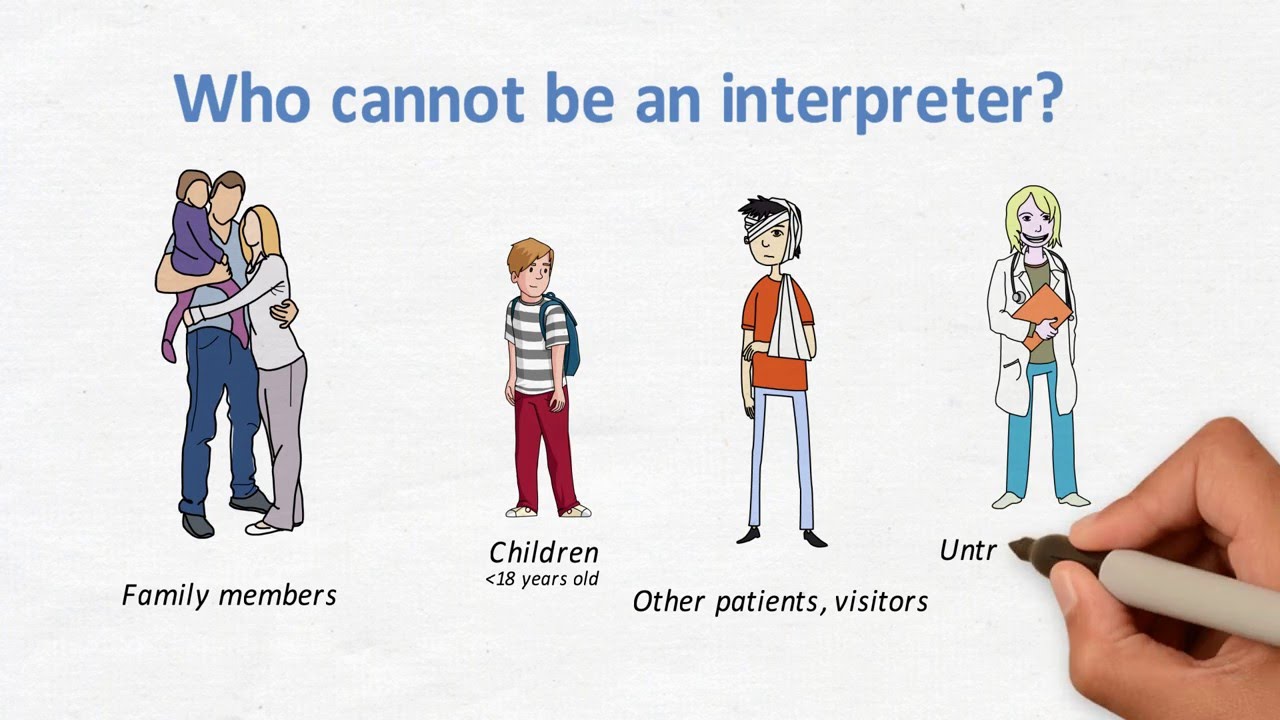 Who cannot be an interpreter?

Family members

Children
<18 years old

Other patients, visitors

Untr